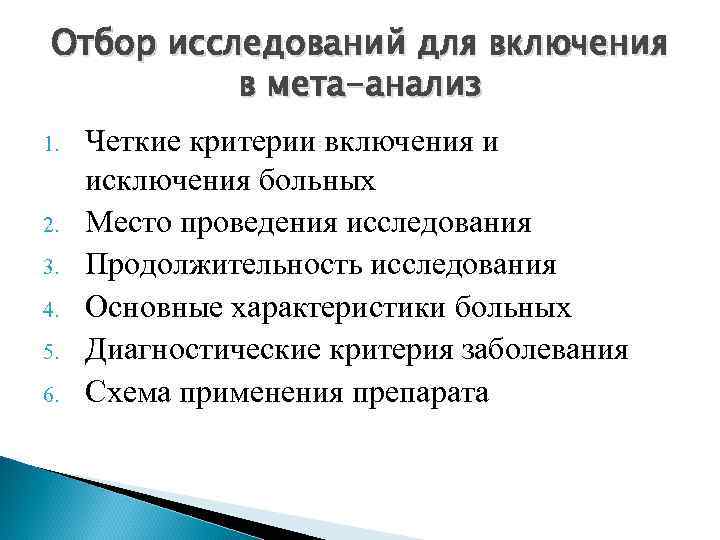 Отбор исследований для включения в мета-анализ

1. Четкие критерии включения и исключения больных
2. Место проведения исследования
3. Продолжительность исследования
4. Основные характеристики больных
5. Диагностические критерия заболевания
6. Схема применения препарата